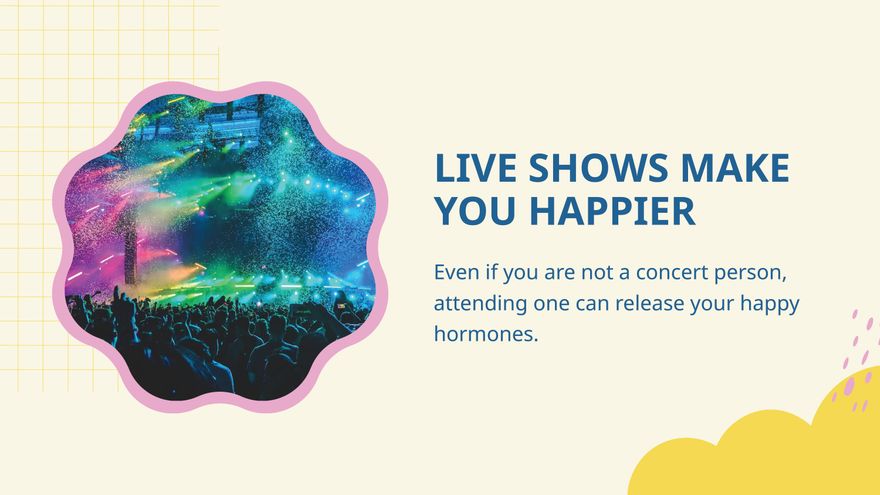 LIVE SHOWS MAKE YOU HAPPIER

Even if you are not a concert person, attending one can release your happy hormones.